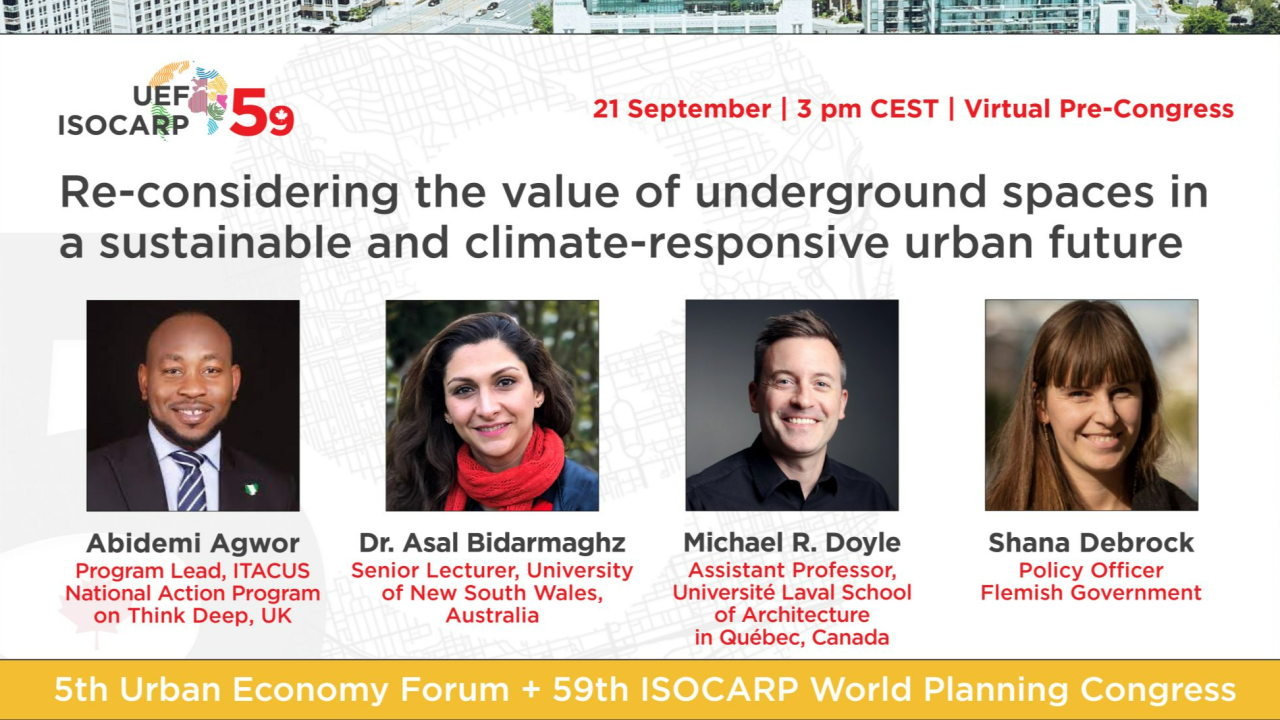 UEF
ISOCARP 59

21 September | 3 pm CEST | Virtual Pre-Congress

Re-considering the value of underground spaces in a sustainable and climate-responsive urban future

Abidemi Agwor
Program Lead, ITACUS National Action Program on Think Deep, UK

Dr. Asal Bidarmaghz
Senior Lecturer, University of New South Wales, Australia

Michael R. Doyle
Assistant Professor, Université Laval School of Architecture in Québec, Canada

Shana Debrock
Policy Officer Flemish Government

5th Urban Economy Forum + 59th ISOCARP World Planning Congress